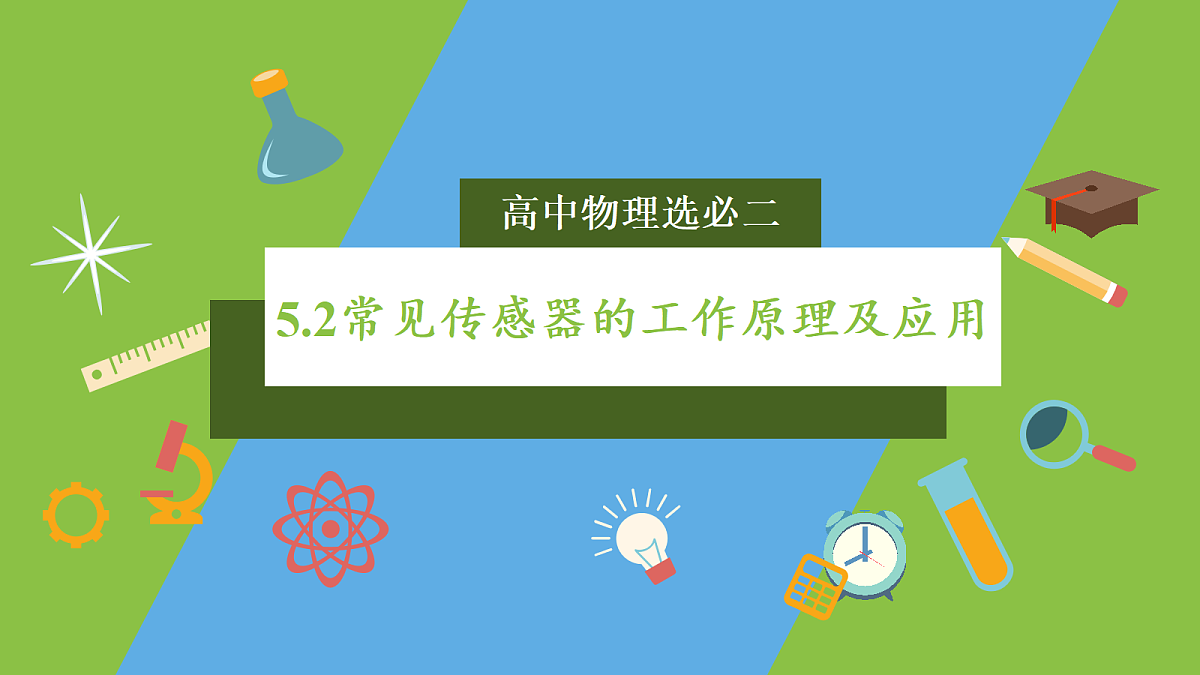 高中物理选必二

5.2常见传感器的工作原理及应用